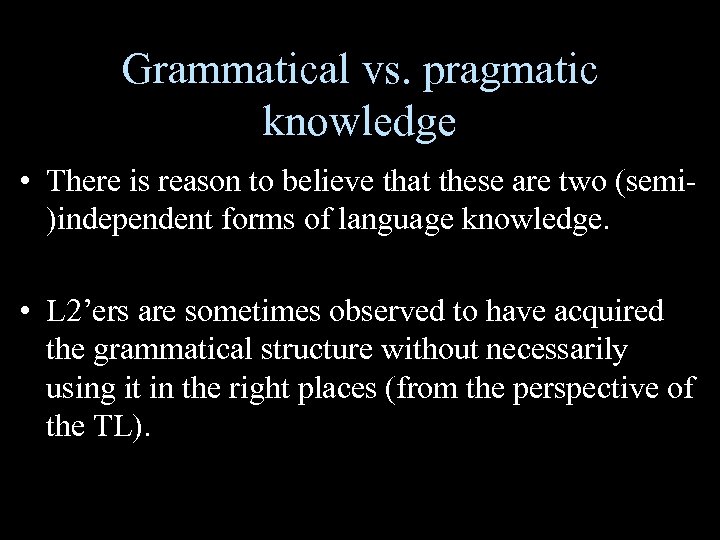 Grammatical vs. pragmatic knowledge

• There is reason to believe that these are two (semi-)independent forms of language knowledge.

• L2’ers are sometimes observed to have acquired the grammatical structure without necessarily using it in the right places (from the perspective of the TL).